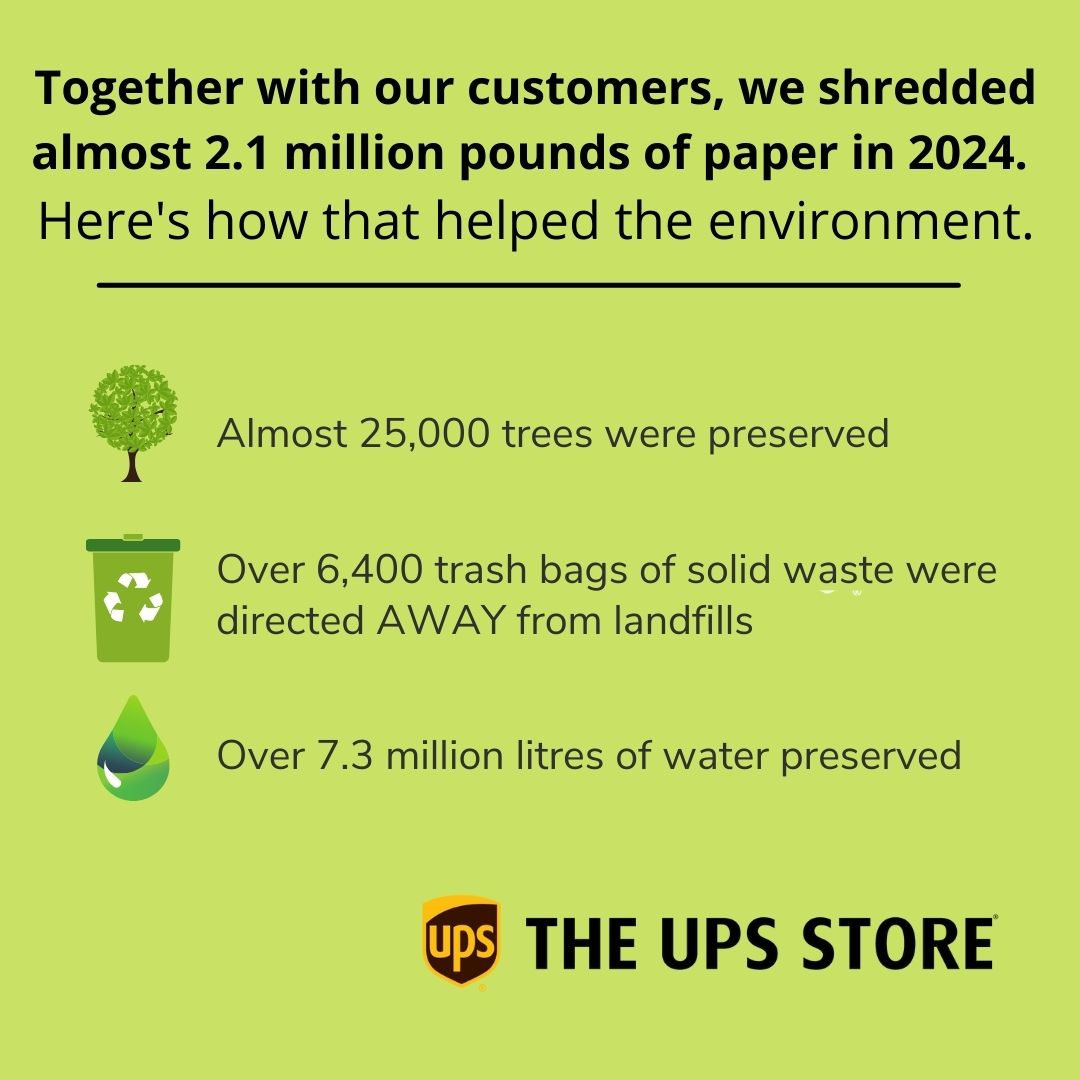 Together with our customers, we shredded almost 2.1 million pounds of paper in 2024.
Here's how that helped the environment.

Almost 25,000 trees were preserved

Over 6,400 trash bags of solid waste were directed AWAY from landfills

Over 7.3 million litres of water preserved

ups THE UPS STORE